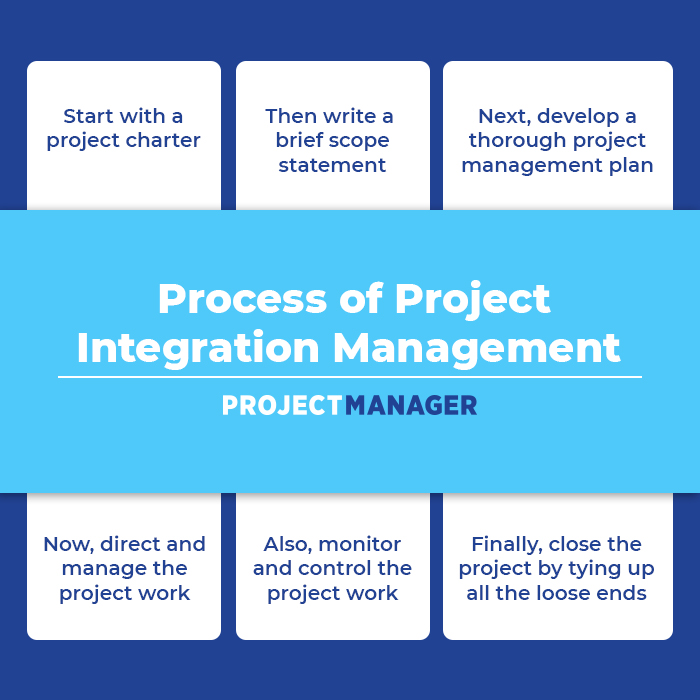 Start with a project charter

Then write a brief scope statement

Next, develop a thorough project management plan

Process of Project Integration Management

PROJECTMANAGER

Now, direct and manage the project work

Also, monitor and control the project work

Finally, close the project by tying up all the loose ends